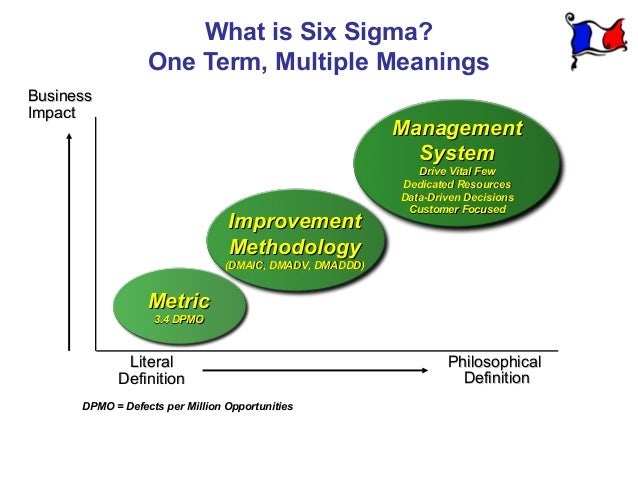 What is Six Sigma?
One Term, Multiple Meanings

Business Impact

Management System
Drive Vital Few
Dedicated Resources
Data-Driven Decisions
Customer Focused

Improvement Methodology
(DMAIC, DMADV, DMADDD)

Metric
3.4 DPMO

Literal Definition

Philosophical Definition

DPMO = Defects per Million Opportunities